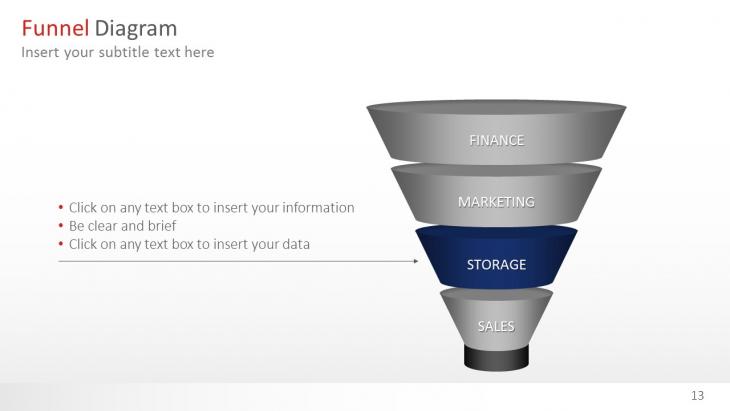 Funnel Diagram
Insert your subtitle text here

• Click on any text box to insert your information
• Be clear and brief
• Click on any text box to insert your data

FINANCE

MARKETING

STORAGE

SALES

13